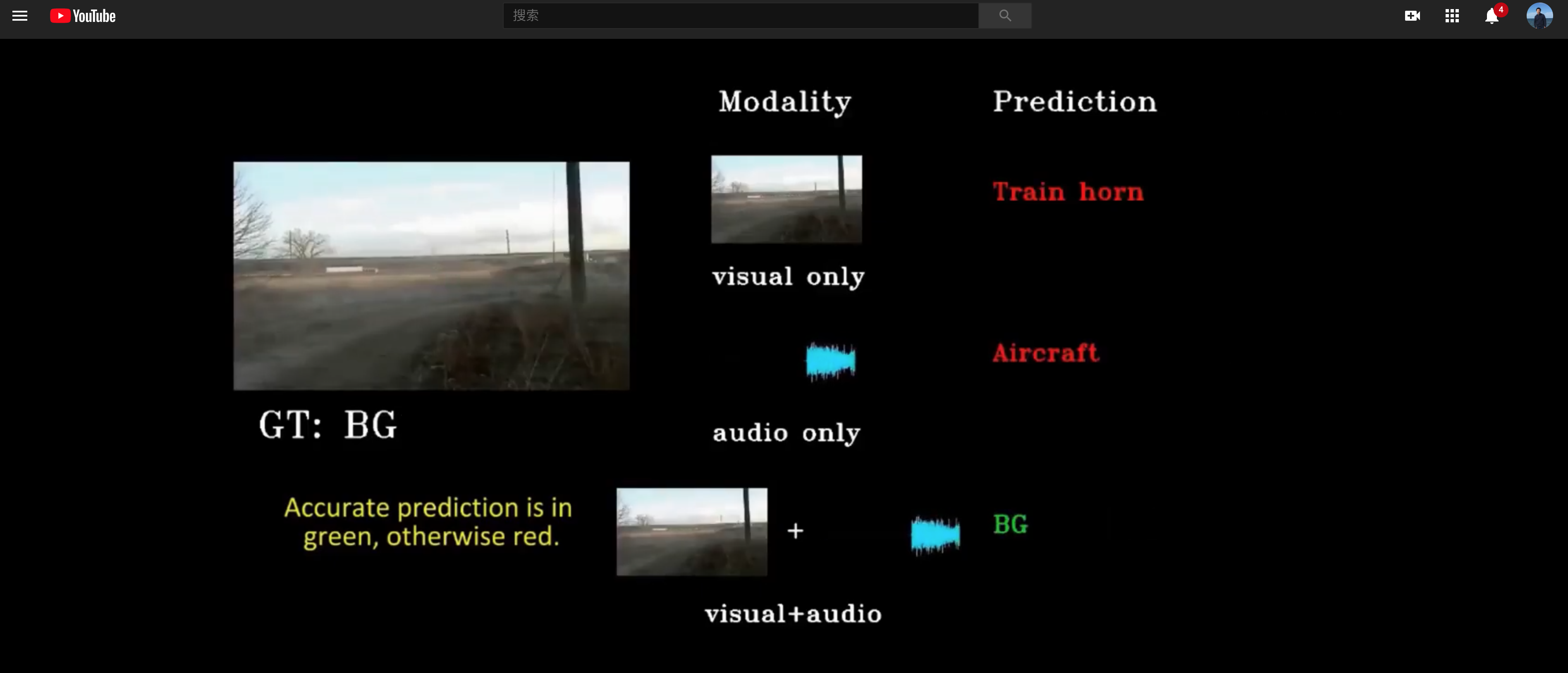 YouTube

搜索

4

Modality

Prediction

visual only

Train horn

audio only

Aircraft

GT: BG

Accurate prediction is in green, otherwise red.

+

BG

visual+audio